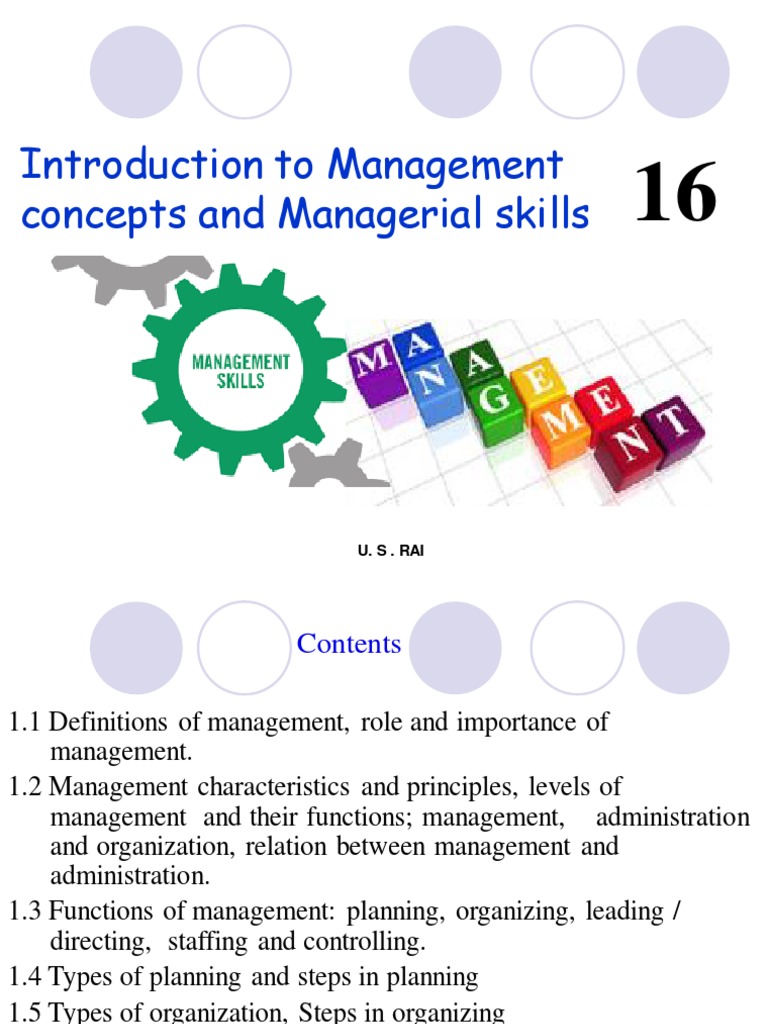 Introduction to Management concepts and Managerial skills

16

MANAGEMENT SKILLS

MANAGEMENT

U. S . RAI

Contents

1.1 Definitions of management, role and importance of management.

1.2 Management characteristics and principles, levels of management and their functions; management, administration and organization, relation between management and administration.

1.3 Functions of management: planning, organizing, leading / directing, staffing and controlling.

1.4 Types of planning and steps in planning

1.5 Types of organization, Steps in organizing